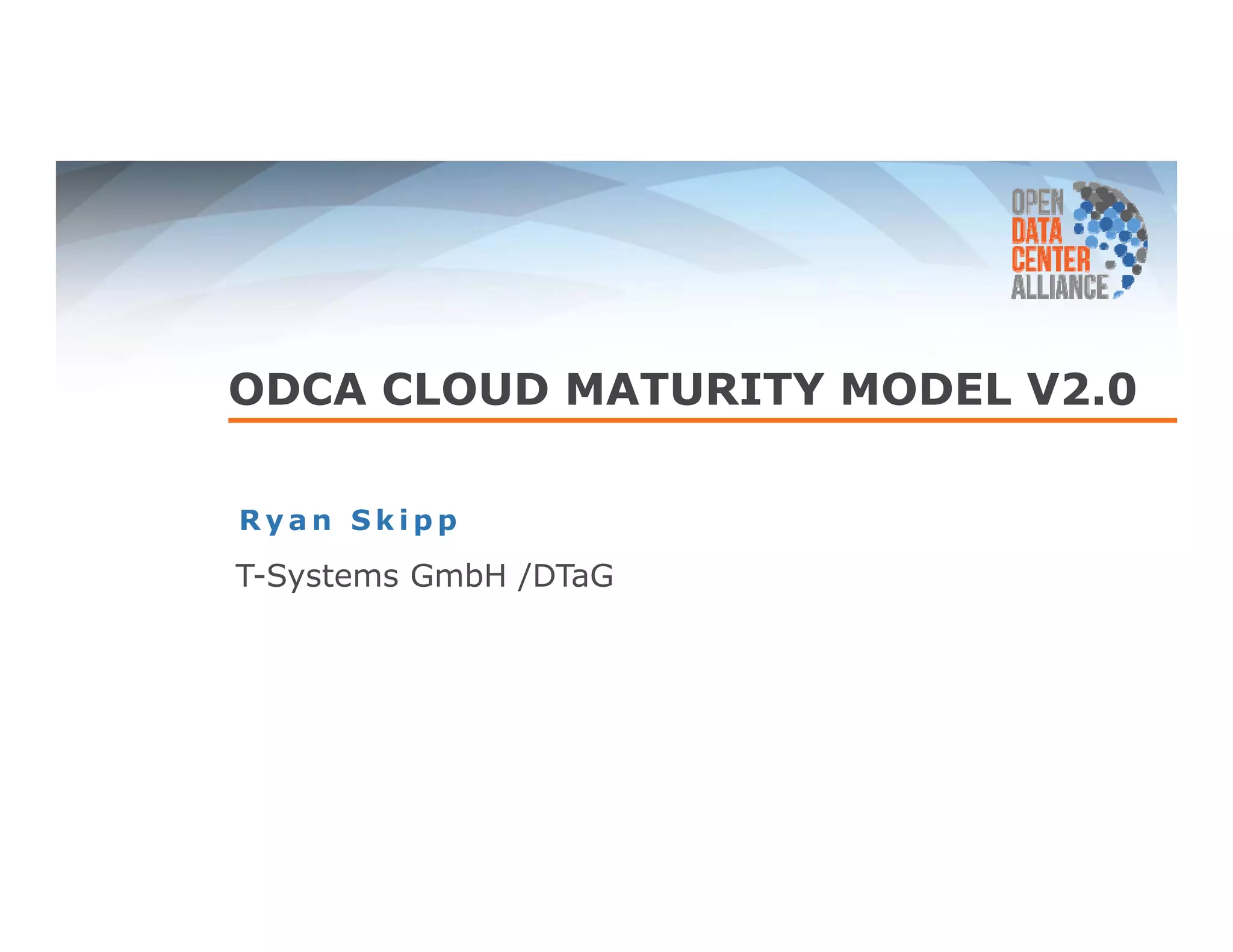 OPEN
DATA
CENTER
ALLIANCE

ODCA CLOUD MATURITY MODEL V2.0

Ryan Skipp

T-Systems GmbH /DTaG